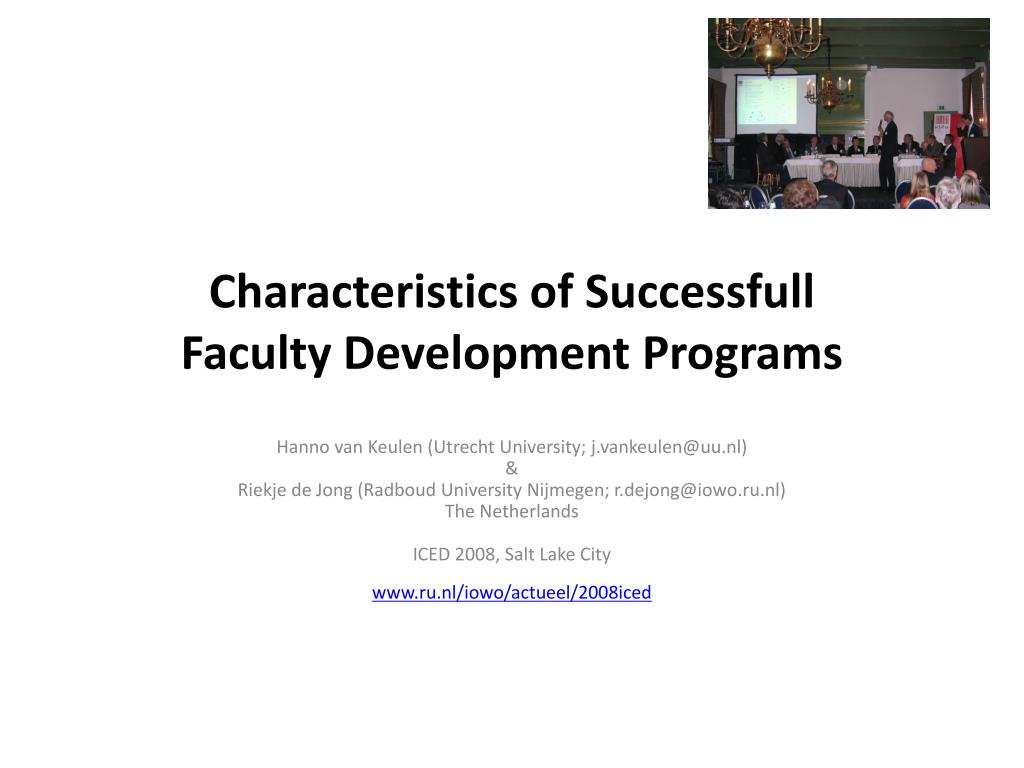 Characteristics of Successfull Faculty Development Programs

Hanno van Keulen (Utrecht University; j.vankeulen@uu.nl)
&
Riekje de Jong (Radboud University Nijmegen; r.dejong@iowo.ru.nl)
The Netherlands

ICED 2008, Salt Lake City

www.ru.nl/iowo/actueel/2008iced